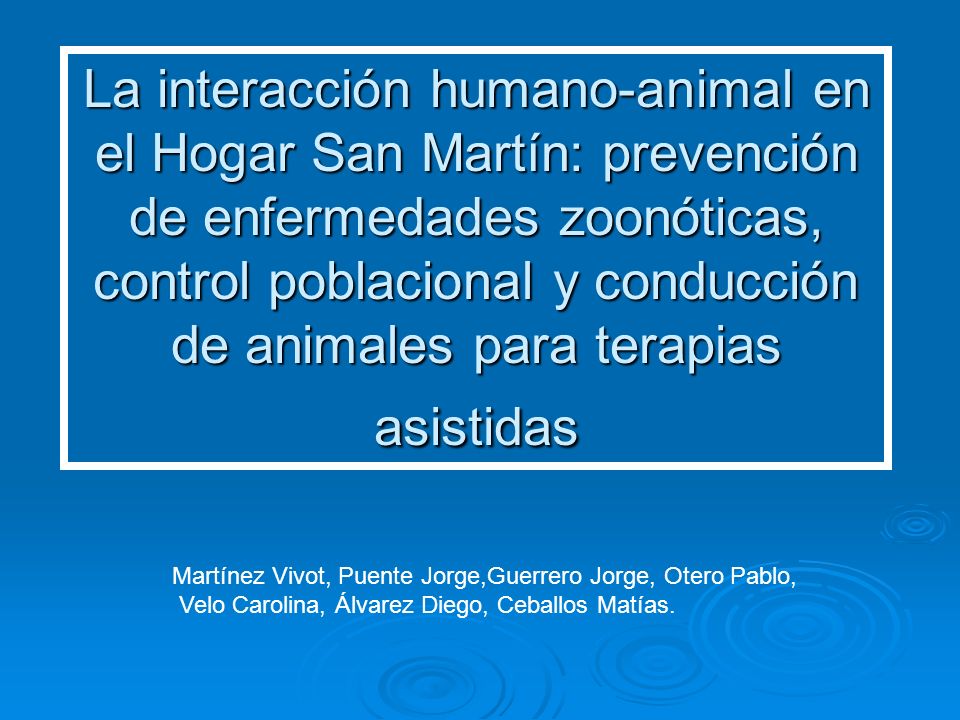 La interacción humano-animal en el Hogar San Martín: prevención de enfermedades zoonóticas, control poblacional y conducción de animales para terapias asistidas

Martínez Vivot, Puente Jorge,Guerrero Jorge, Otero Pablo, Velo Carolina, Álvarez Diego, Ceballos Matías.